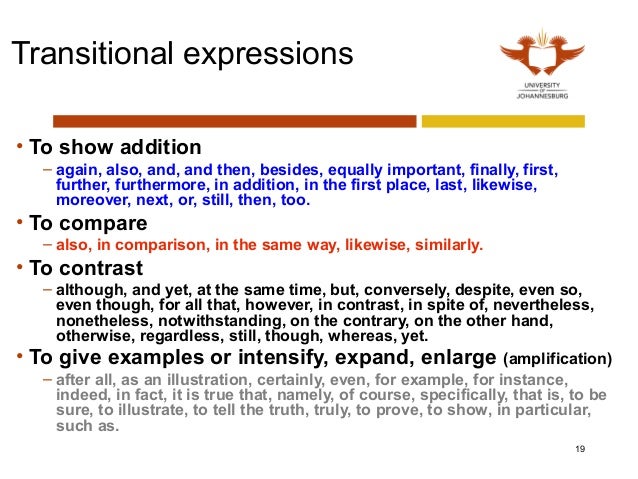 Transitional expressions

UNIVERSITY OF JOHANNESBURG

• To show addition
– again, also, and, and then, besides, equally important, finally, first, further, furthermore, in addition, in the first place, last, likewise, moreover, next, or, still, then, too.

• To compare
– also, in comparison, in the same way, likewise, similarly.

• To contrast
– although, and yet, at the same time, but, conversely, despite, even so, even though, for all that, however, in contrast, in spite of, nevertheless, nonetheless, notwithstanding, on the contrary, on the other hand, otherwise, regardless, still, though, whereas, yet.

• To give examples or intensify, expand, enlarge (amplification)
– after all, as an illustration, certainly, even, for example, for instance, indeed, in fact, it is true that, namely, of course, specifically, that is, to be sure, to illustrate, to tell the truth, truly, to prove, to show, in particular, such as.

19